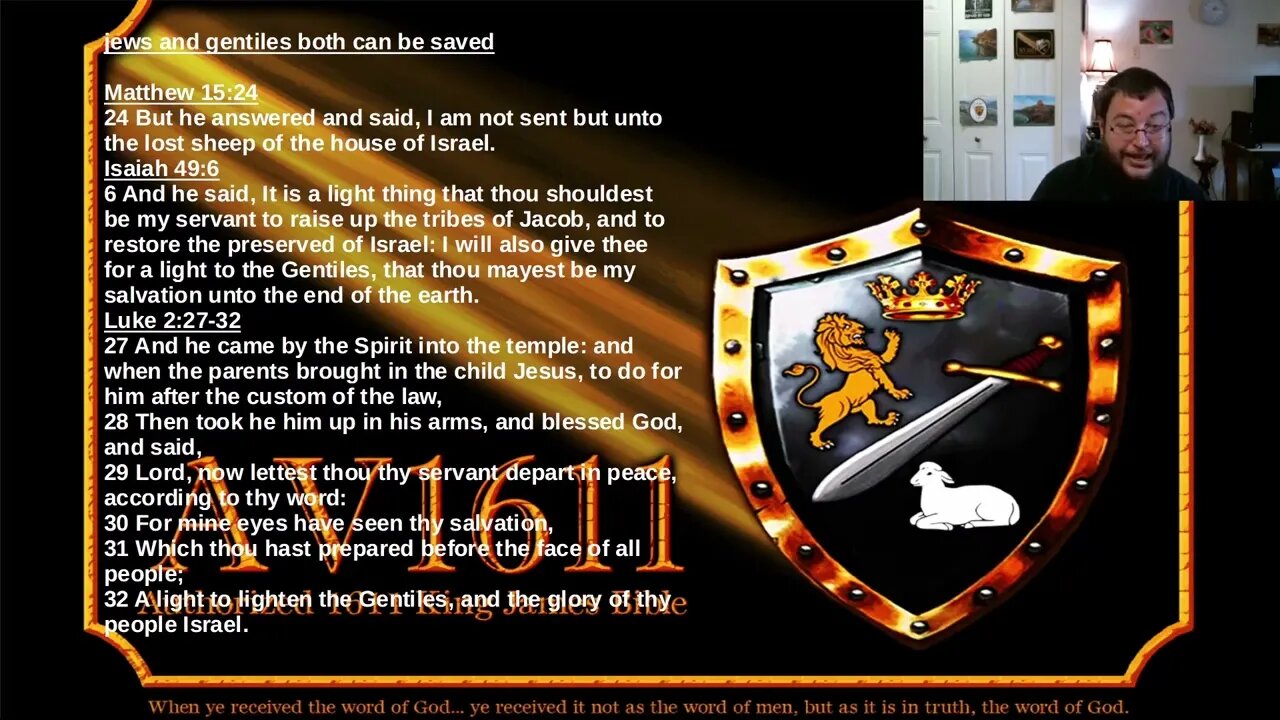 jews and gentiles both can be saved

Matthew 15:24
24 But he answered and said, I am not sent but unto the lost sheep of the house of Israel.
Isaiah 49:6
6 And he said, It is a light thing that thou shouldest be my servant to raise up the tribes of Jacob, and to restore the preserved of Israel: I will also give thee for a light to the Gentiles, that thou mayest be my salvation unto the end of the earth.
Luke 2:27-32
27 And he came by the Spirit into the temple: and when the parents brought in the child Jesus, to do for him after the custom of the law,
28 Then took he him up in his arms, and blessed God, and said,
29 Lord, now lettest thou thy servant depart in peace, according to thy word:
30 For mine eyes have seen thy salvation,
31 Which thou hast prepared before the face of all people;
32 A light to lighten the Gentiles, and the glory of thy people Israel.

AV1611
Authorized 1611 King James Bible

When ye received the word of God... ye received it not as the word of men, but as it is in truth, the word of God.